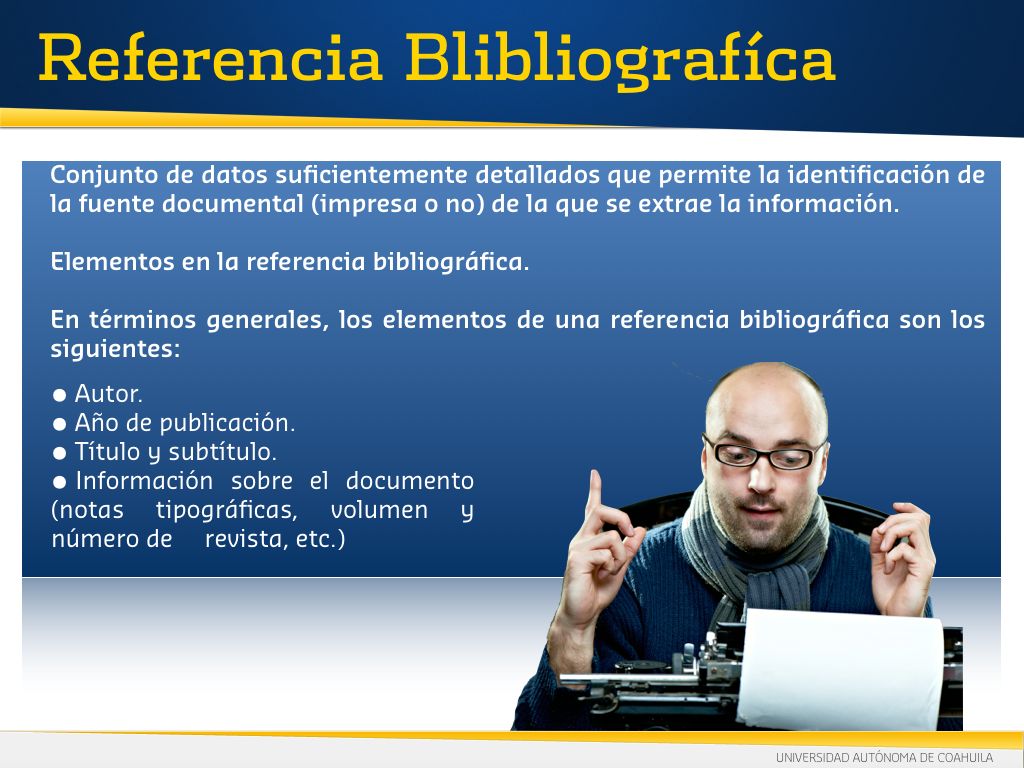 Referencia Blibliografíca

Conjunto de datos suficientemente detallados que permite la identificación de la fuente documental (impresa o no) de la que se extrae la información.

Elementos en la referencia bibliográfica.

En términos generales, los elementos de una referencia bibliográfica son los siguientes:

● Autor.
● Año de publicación.
● Título y subtítulo.
● Información sobre el documento (notas tipográficas, volumen y número de revista, etc.)

UNIVERSIDAD AUTÓNOMA DE COAHUILA